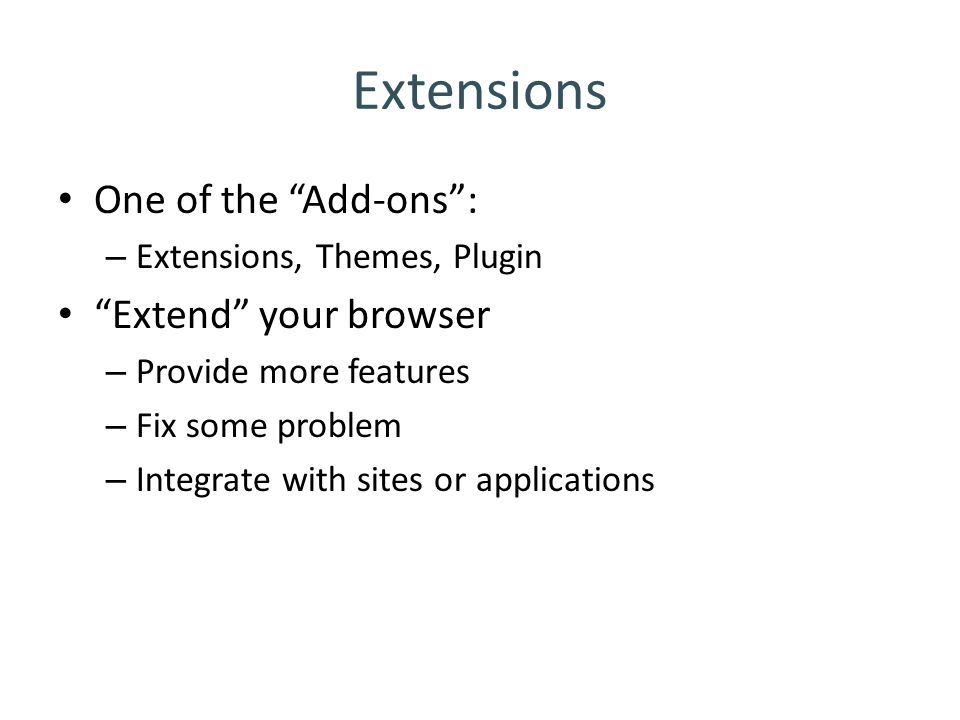 Extensions

• One of the “Add-ons”:
– Extensions, Themes, Plugin
• “Extend” your browser
– Provide more features
– Fix some problem
– Integrate with sites or applications